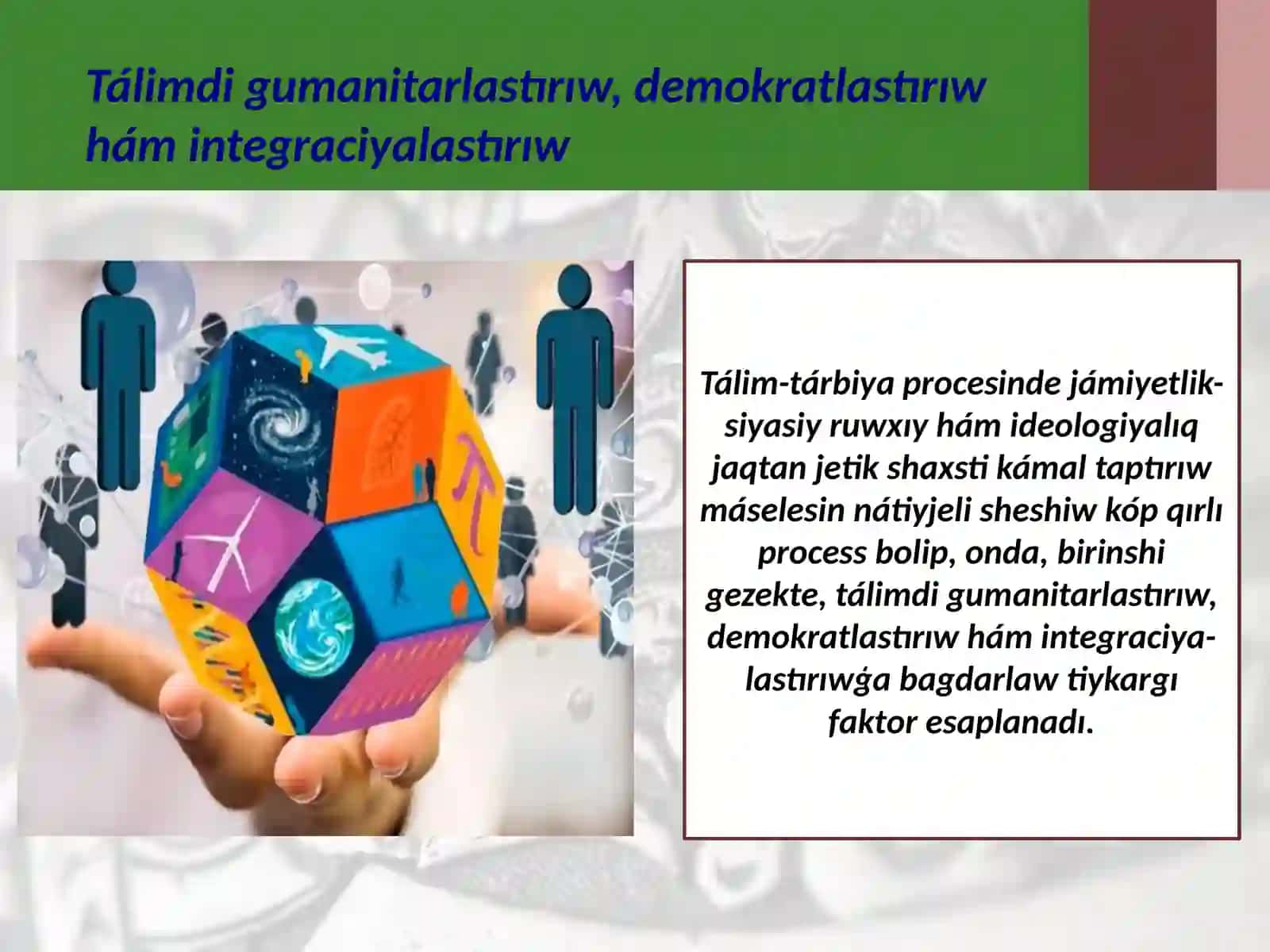 Tálimdi gumanitarlastırıw, demokratlastırıw hám integraciyalastırıw

Tálim-tárbiya procesinde jámiyetlik-siyasiy ruwxıy hám ideologiyalıq jaqtan jetik shaxsti kámal taptırıw máselesin nátiyjeli sheshiw kóp qırlı process bolip, onda, birinshi gezekte, tálimdi gumanitarlastırıw, demokratlastırıw hám integraciyalastırıwǵa bagdarlaw tiykargı faktor esaplanadı.